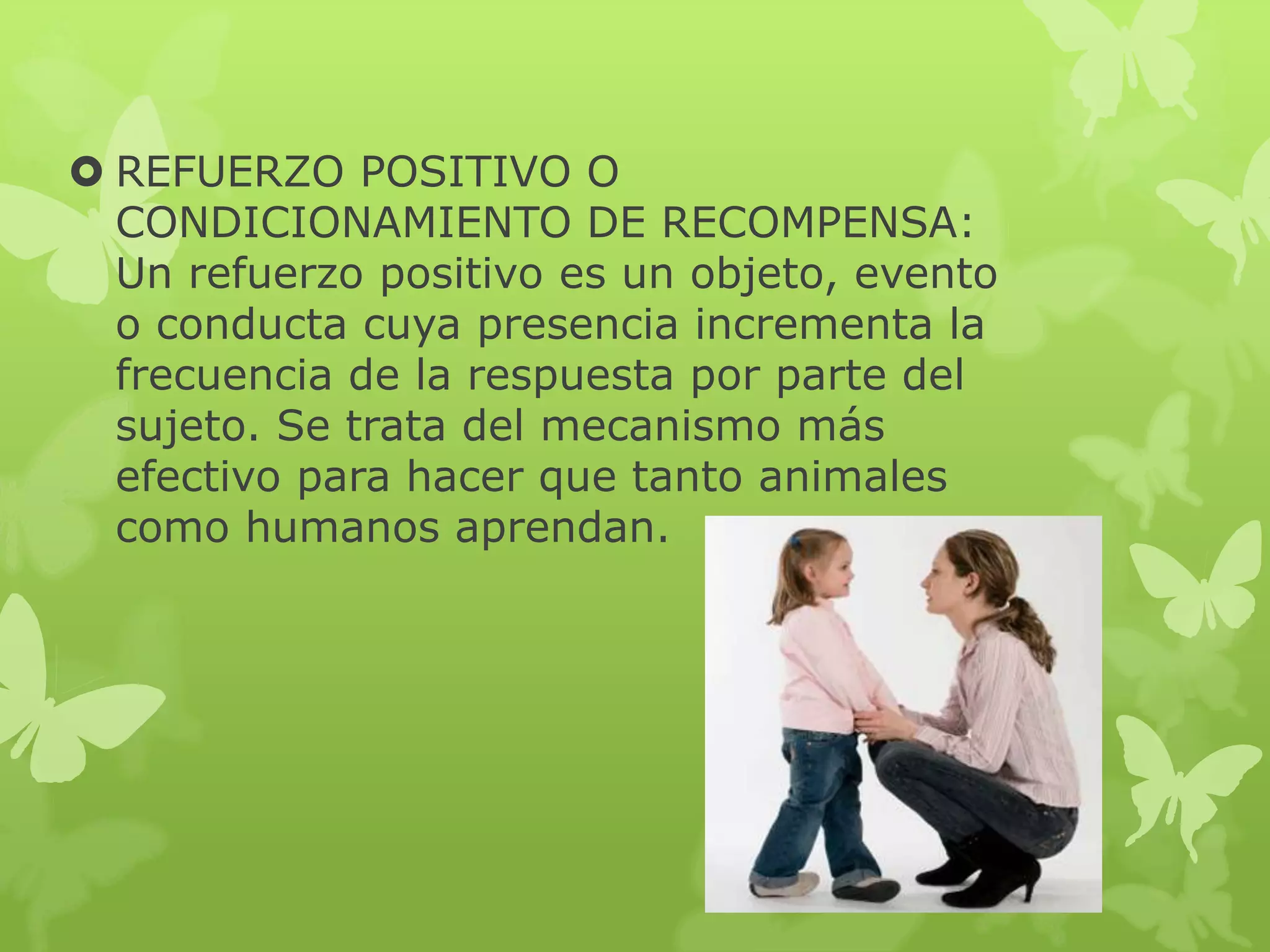 REFUERZO POSITIVO O CONDICIONAMIENTO DE RECOMPENSA: Un refuerzo positivo es un objeto, evento o conducta cuya presencia incrementa la frecuencia de la respuesta por parte del sujeto. Se trata del mecanismo más efectivo para hacer que tanto animales como humanos aprendan.